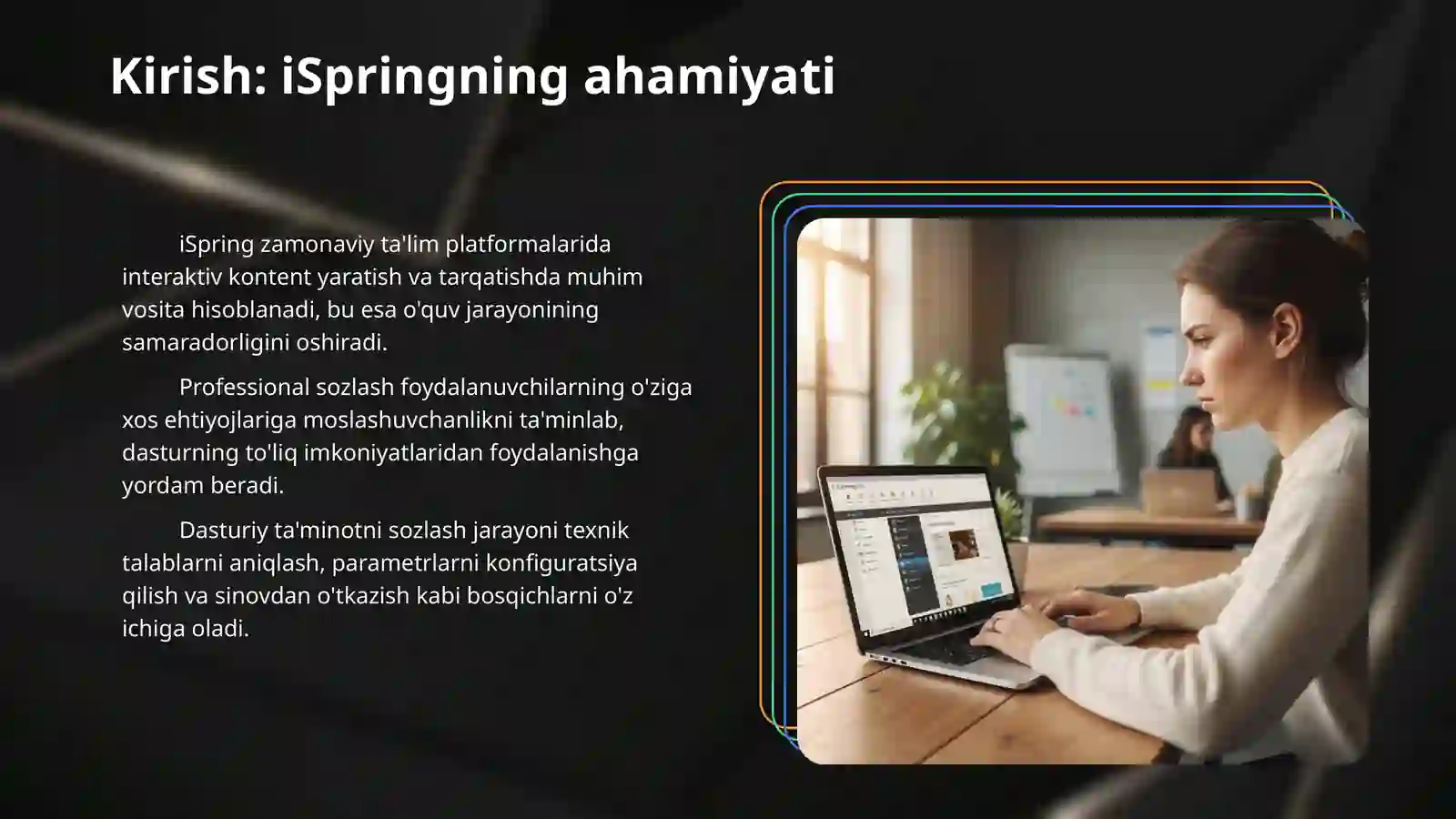 Kirish: iSpringning ahamiyati

iSpring zamonaviy ta'lim platformalarida interaktiv kontent yaratish va tarqatishda muhim vosita hisoblanadi, bu esa o'quv jarayonining samaradorligini oshiradi.

Professional sozlash foydalanuvchilarning o'ziga xos ehtiyojlariga moslashuvchanlikni ta'minlab, dasturning to'liq imkoniyatlaridan foydalanishga yordam beradi.

Dasturiy ta'minotni sozlash jarayoni texnik talablarni aniqlash, parametrlarni konfiguratsiya qilish va sinovdan o'tkazish kabi bosqichlarni o'z ichiga oladi.